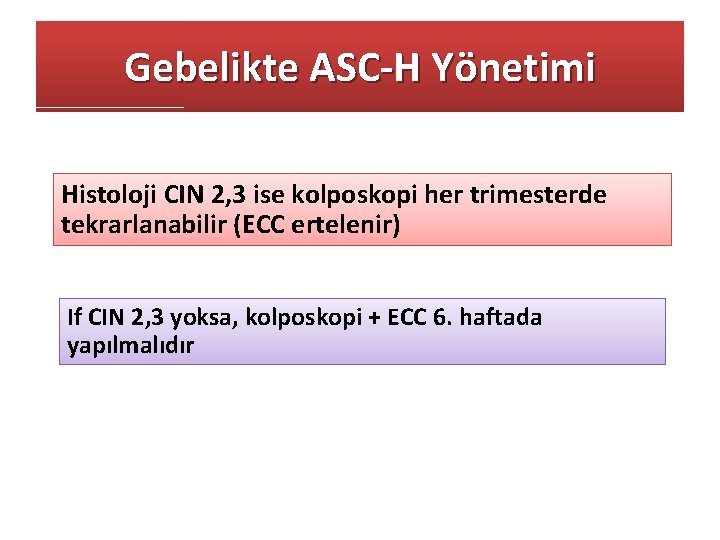 Gebelikte ASC-H Yönetimi

Histoloji CIN 2,3 ise kolposkopi her trimesterde tekrarlanabilir (ECC ertelenir)

If CIN 2,3 yoksa, kolposkopi + ECC 6. haftada yapılmalıdır